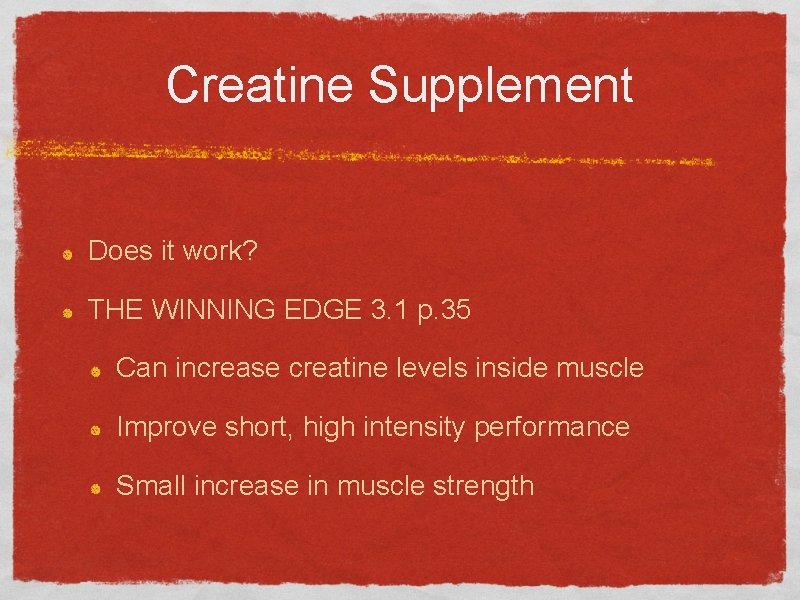 Creatine Supplement

Does it work?

THE WINNING EDGE 3.1 p.35

Can increase creatine levels inside muscle

Improve short, high intensity performance

Small increase in muscle strength